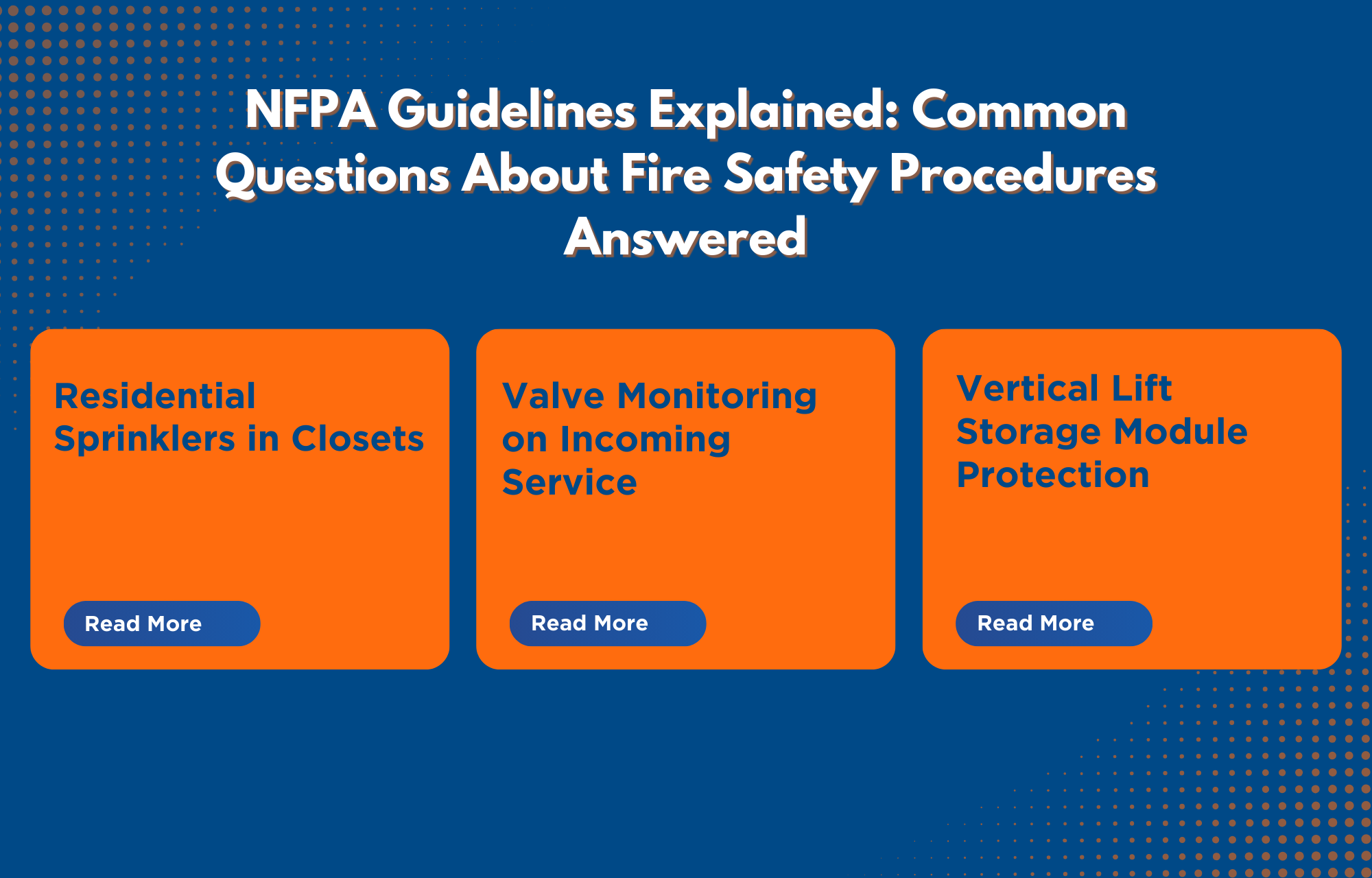 NFPA Guidelines Explained: Common Questions About Fire Safety Procedures Answered

Residential Sprinklers in Closets

Read More

Valve Monitoring on Incoming Service

Read More

Vertical Lift Storage Module Protection

Read More